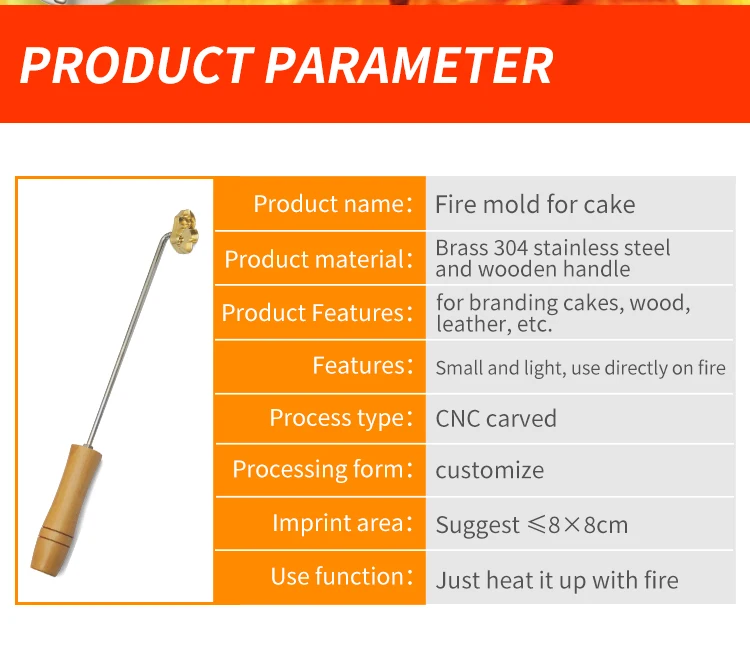 PRODUCT PARAMETER

| Product name: | Fire mold for cake |
|---|---|
| Product material: | Brass 304 stainless steel and wooden handle |
| Product Features: | for branding cakes, wood, leather, etc. |
| Features: | Small and light, use directly on fire |
| Process type: | CNC carved |
| Processing form: | customize |
| Imprint area: | Suggest ≤8×8cm |
| Use function: | Just heat it up with fire |